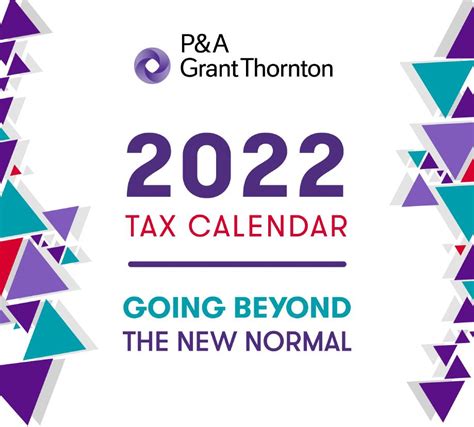 P&A
Grant Thornton

2022
TAX CALENDAR

GOING BEYOND
THE NEW NORMAL